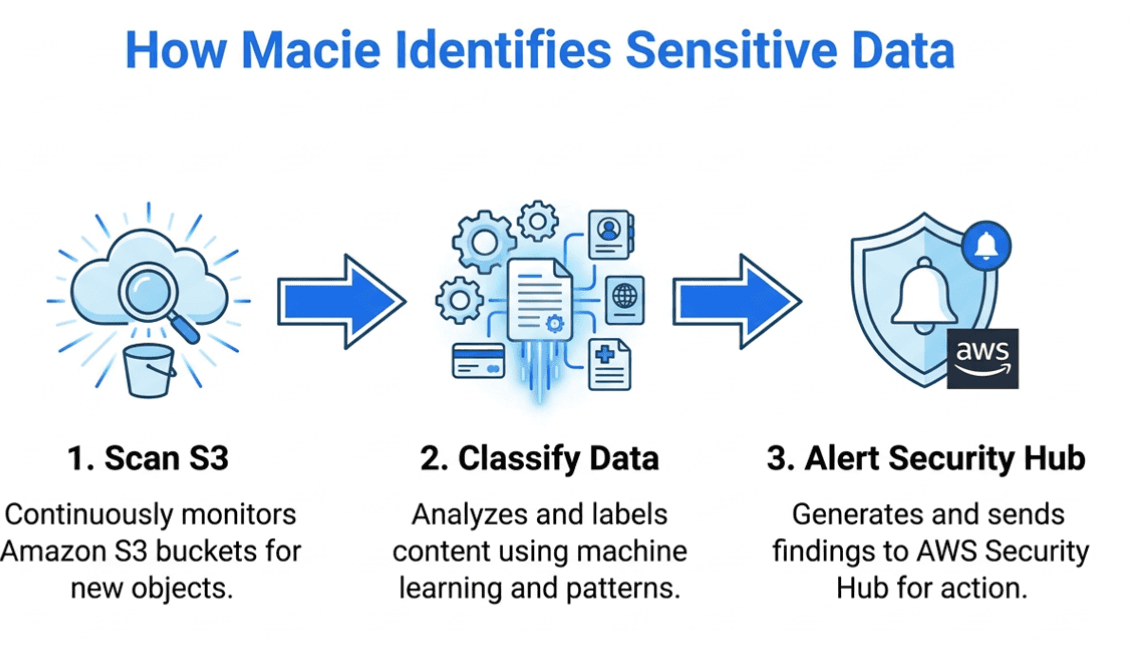 How Macie Identifies Sensitive Data

aws

1. Scan S3

Continuously monitors Amazon S3 buckets for new objects.

2. Classify Data

Analyzes and labels content using machine learning and patterns.

3. Alert Security Hub

Generates and sends findings to AWS Security Hub for action.